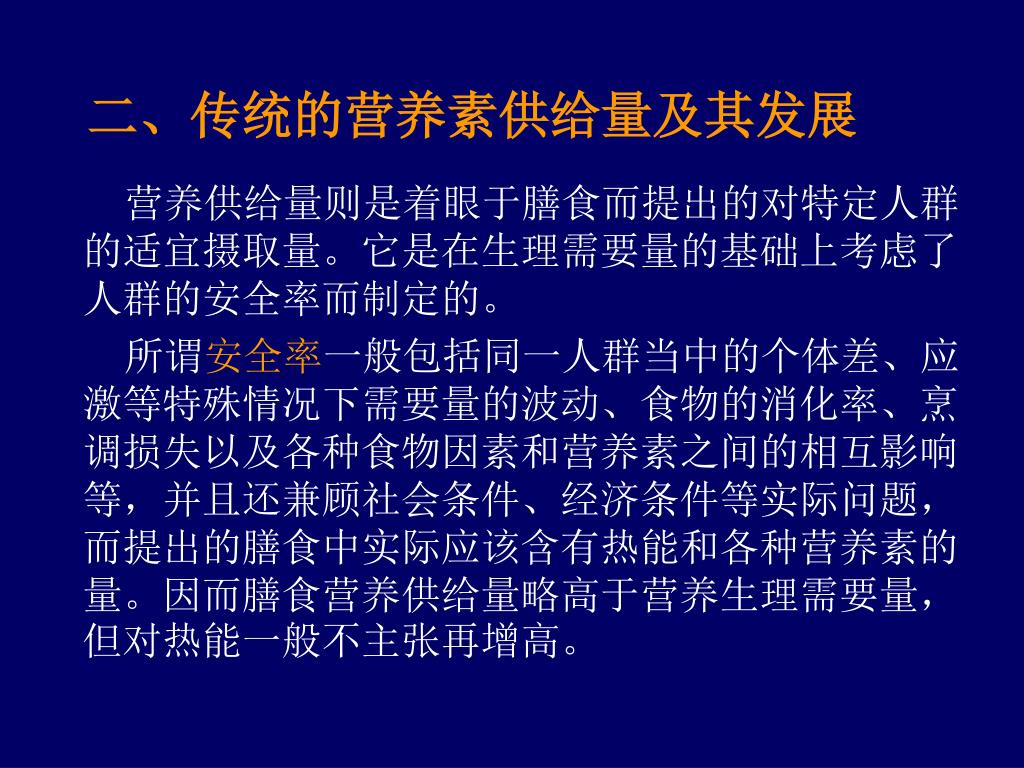 二、传统的营养素供给量及其发展

营养供给量则是着眼于膳食而提出的对特定人群的适宜摄取量。它是在生理需要量的基础上考虑了人群的安全率而制定的。

所谓安全率一般包括同一人群当中的个体差、应激等特殊情况下需要量的波动、食物的消化率、烹调损失以及各种食物因素和营养素之间的相互影响等，并且还兼顾社会条件、经济条件等实际问题，而提出的膳食中实际应该含有热能和各种营养素的量。因而膳食营养供给量略高于营养生理需要量，但对热能一般不主张再增高。